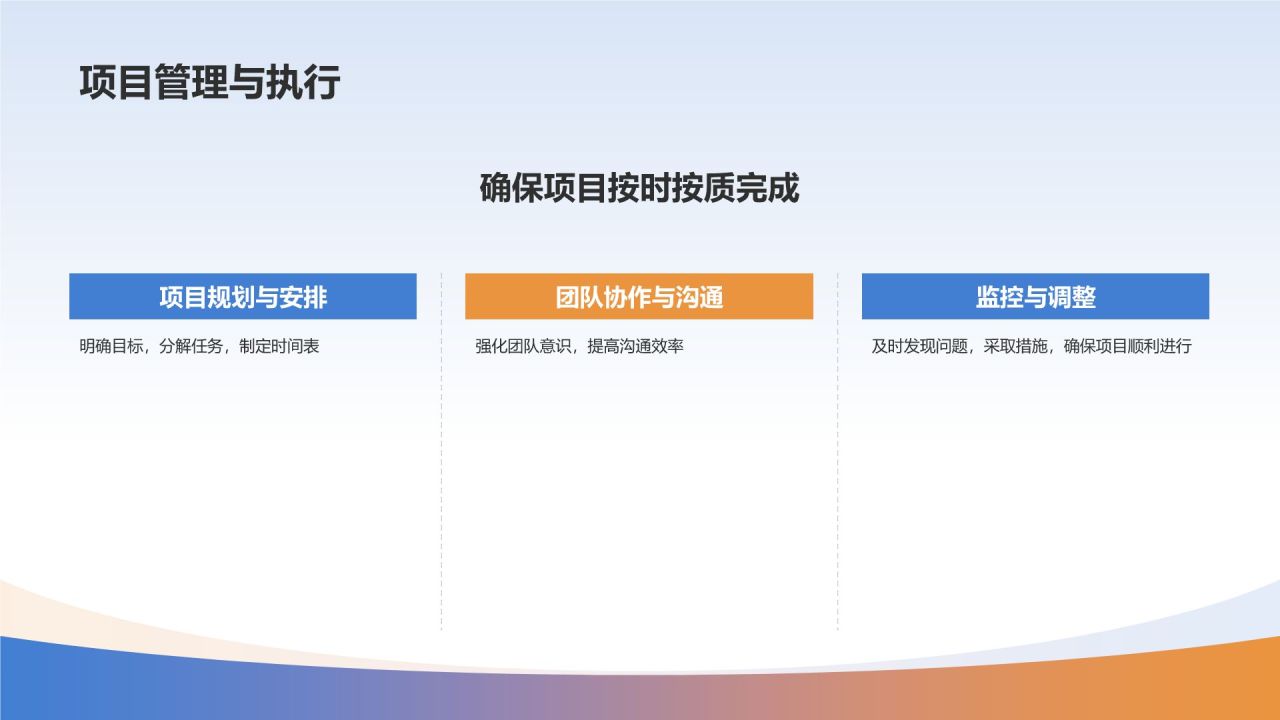 项目管理与执行

确保项目按时按质完成

项目规划与安排

明确目标，分解任务，制定时间表

团队协作与沟通

强化团队意识，提高沟通效率

监控与调整

及时发现问题，采取措施，确保项目顺利进行